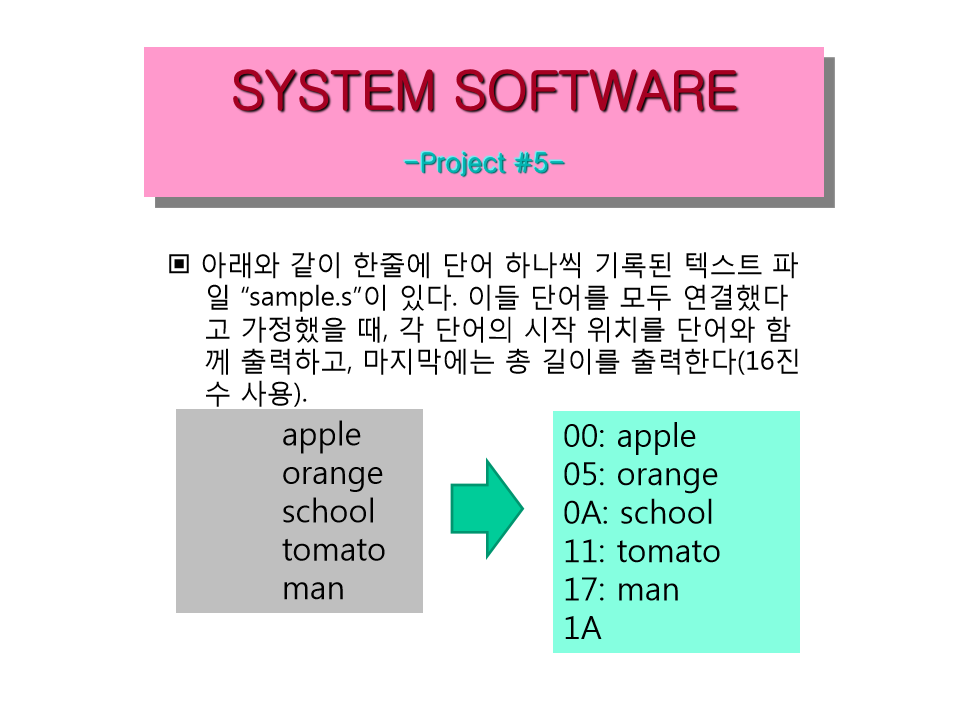 SYSTEM SOFTWARE

-Project #5-

▣ 아래와 같이 한줄에 단어 하나씩 기록된 텍스트 파일 “sample.s”이 있다. 이들 단어를 모두 연결했다고 가정했을 때, 각 단어의 시작 위치를 단어와 함께 출력하고, 마지막에는 총 길이를 출력한다(16진수 사용).

apple
orange
school
tomato
man

00: apple
05: orange
0A: school
11: tomato
17: man
1A